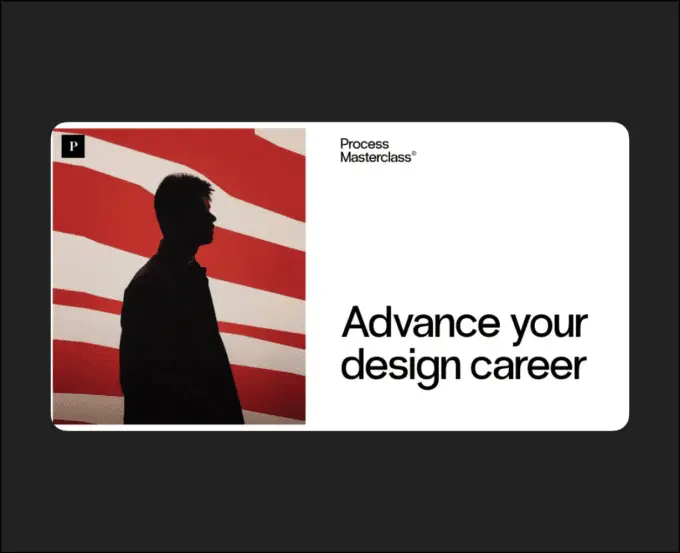 P

Process
Masterclass®

Advance your design career